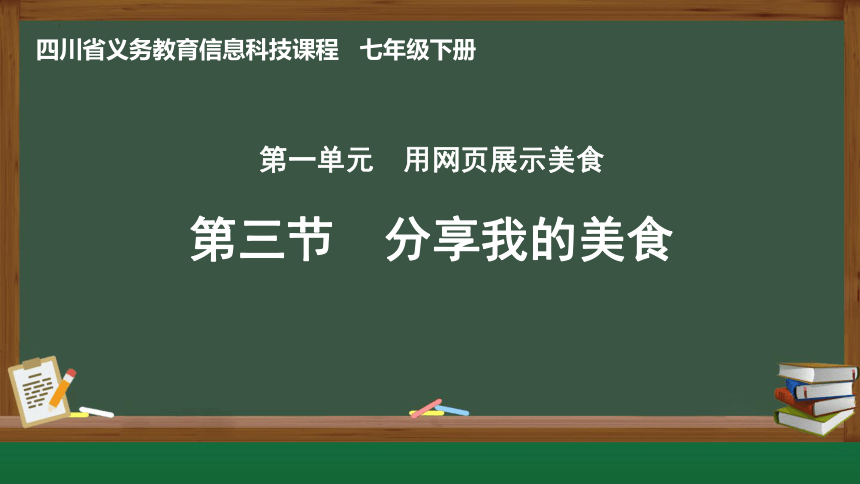 四川省义务教育信息科技课程　七年级下册

第一单元　用网页展示美食

第三节　分享我的美食